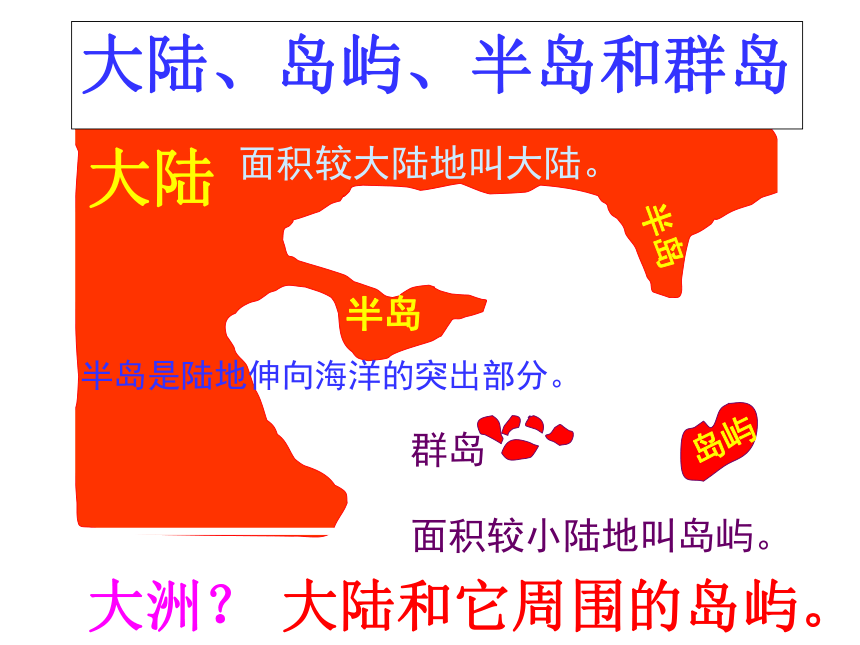 大陆、岛屿、半岛和群岛

大陆 面积较大陆地叫大陆。

半岛

半岛

半岛是陆地伸向海洋的突出部分。

群岛

岛屿

面积较小陆地叫岛屿。

大洲？ 大陆和它周围的岛屿。